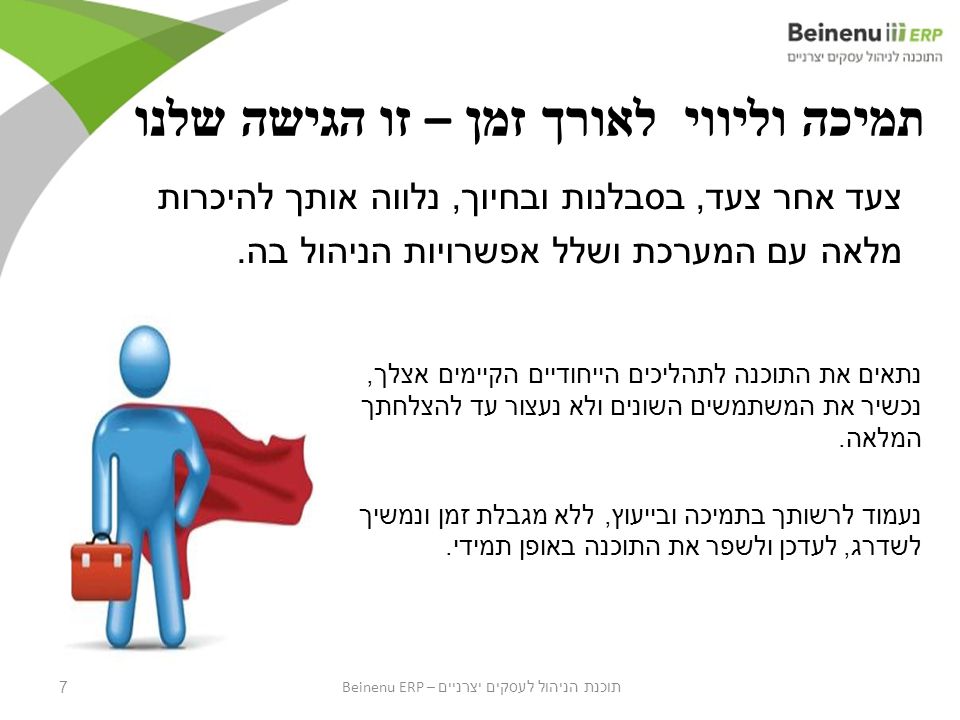 Beinenu ERP
התוכנה לניהול עסקים יצרניים

תמיכה וליווי לאורך זמן – זו הגישה שלנו

צעד אחר צעד, בסבלנות ובחיוך, נלווה אותך להיכרות מלאה עם המערכת ושלל אפשרויות הניהול בה.

נתאים את התוכנה לתהליכים הייחודיים הקיימים אצלך, נכשיר את המשתמשים השונים ולא נעצור עד להצלחתך המלאה.

נעמוד לרשותך בתמיכה ובייעוץ, ללא מגבלת זמן ונמשיך לשדרג, לעדכן ולשפר את התוכנה באופן תמידי.

Beinenu ERP – תוכנת הניהול לעסקים יצרניים

7